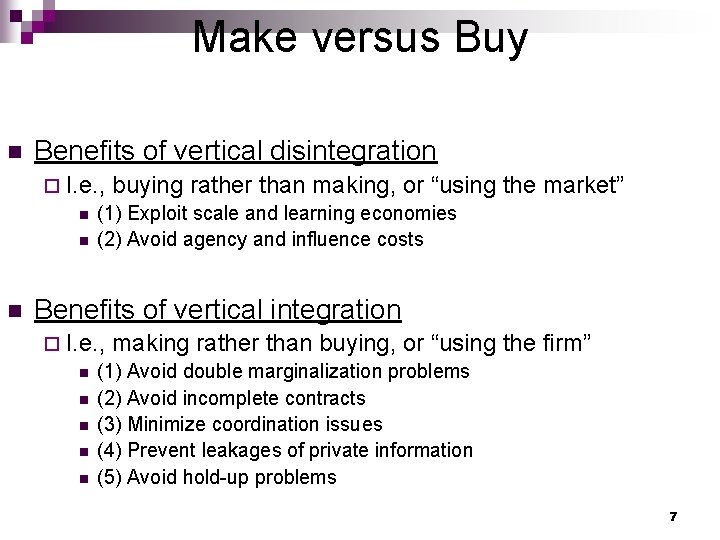 Make versus Buy

Benefits of vertical disintegration
I.e., buying rather than making, or “using the market”
(1) Exploit scale and learning economies
(2) Avoid agency and influence costs

Benefits of vertical integration
I.e., making rather than buying, or “using the firm”
(1) Avoid double marginalization problems
(2) Avoid incomplete contracts
(3) Minimize coordination issues
(4) Prevent leakages of private information
(5) Avoid hold-up problems

7